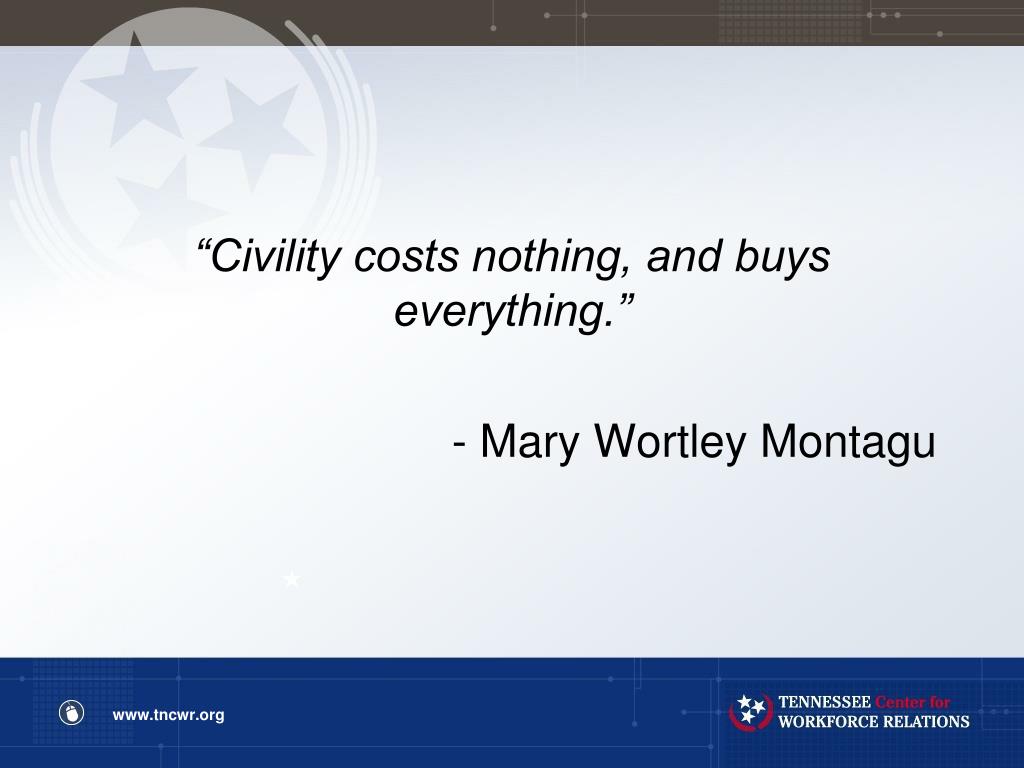 “Civility costs nothing, and buys everything.”

- Mary Wortley Montagu

www.tncwr.org

TENNESSEE Center for WORKFORCE RELATIONS